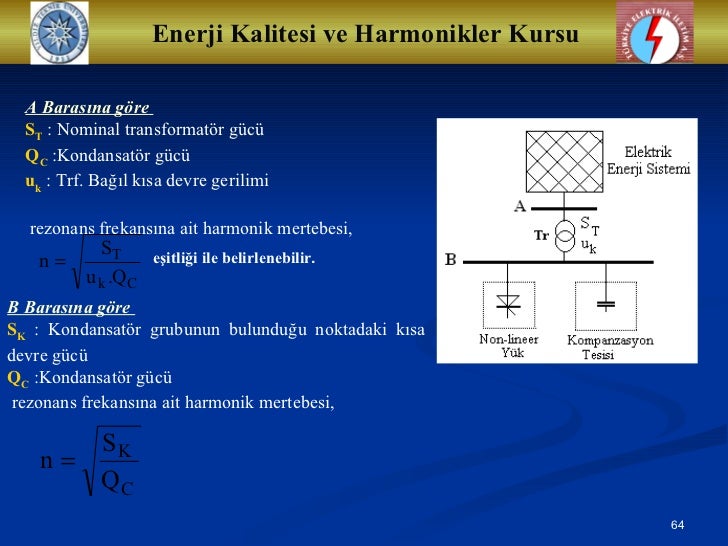 Enerji Kalitesi ve Harmonikler Kursu

A Barasına göre
$S_T$ : Nominal transformatör gücü
$Q_C$ :Kondansatör gücü
$u_k$ : Trf. Bağıl kısa devre gerilimi

rezonans frekansına ait harmonik mertebesi,
$n = \sqrt{\frac{S_T}{u_k . Q_C}}$ eşitliği ile belirlenebilir.

B Barasına göre
$S_K$ : Kondansatör grubunun bulunduğu noktadaki kısa devre gücü
$Q_C$ :Kondansatör gücü
rezonans frekansına ait harmonik mertebesi,

$n = \sqrt{\frac{S_K}{Q_C}}$

Elektrik Enerji Sistemi
A
Tr
$S_T$
$u_k$
B
Non-lineer Yük
Kompanzasyon Tesisi

64